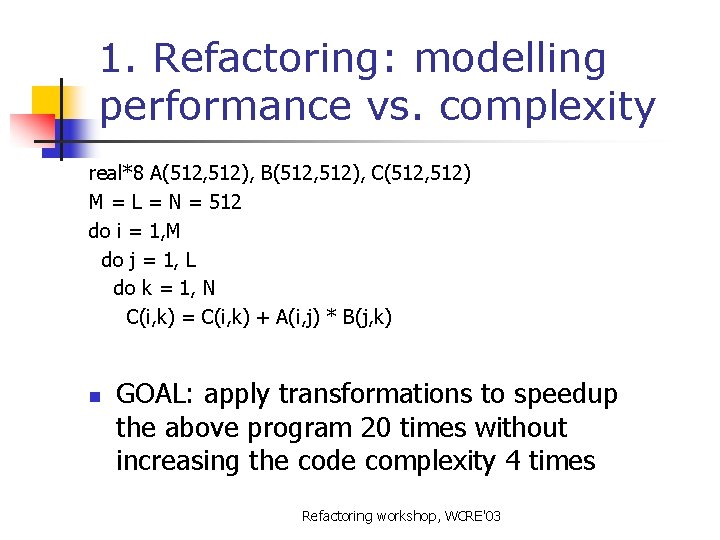 1. Refactoring: modelling performance vs. complexity

real*8 A(512,512), B(512,512), C(512,512)
M = L = N = 512
do i = 1,M
  do j = 1, L
    do k = 1, N
      C(i,k) = C(i,k) + A(i,j) * B(j,k)

GOAL: apply transformations to speedup the above program 20 times without increasing the code complexity 4 times

Refactoring workshop, WCRE'03